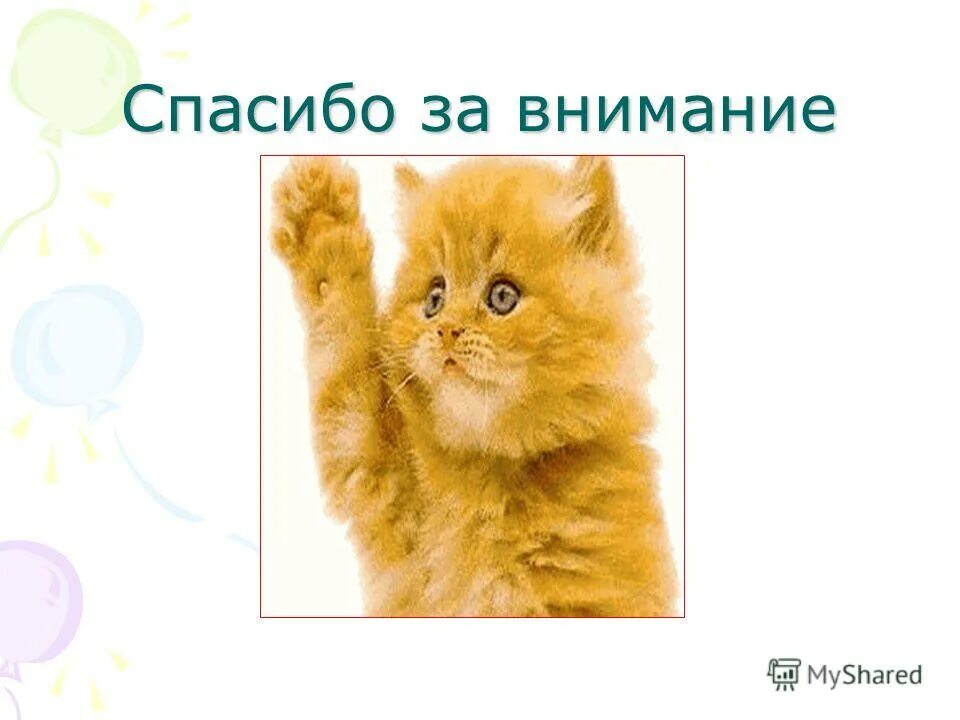 Спасибо за внимание

MyShared